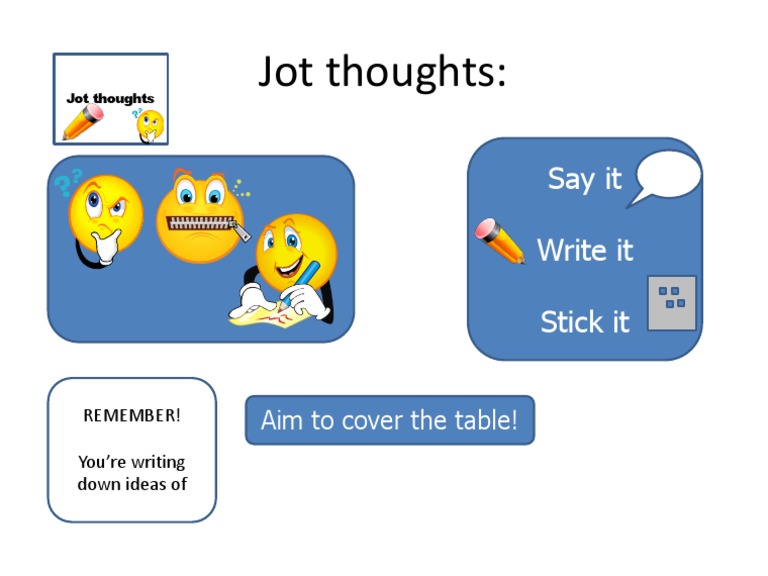 Jot thoughts

Jot thoughts:

Say it

Write it

Stick it

REMEMBER!

You're writing down ideas of

Aim to cover the table!